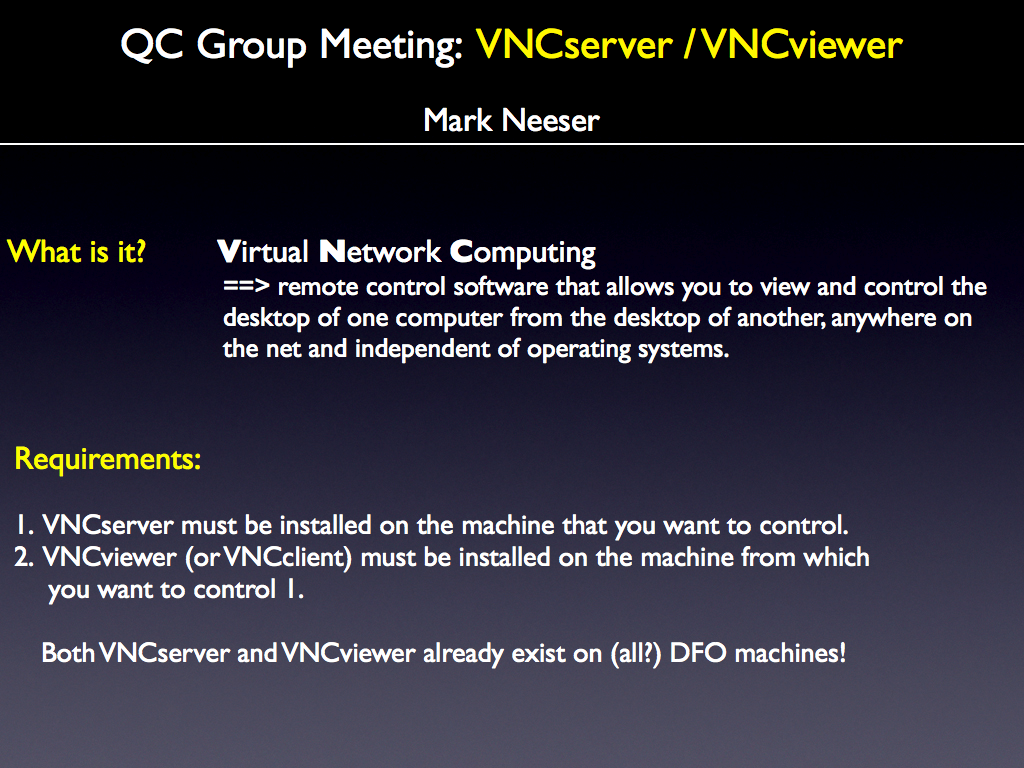 QC Group Meeting: VNCserver / VNCviewer

Mark Neeser

What is it? Virtual Network Computing
==> remote control software that allows you to view and control the desktop of one computer from the desktop of another, anywhere on the net and independent of operating systems.

Requirements:

1. VNCserver must be installed on the machine that you want to control.
2. VNCviewer (or VNCclient) must be installed on the machine from which you want to control 1.

Both VNCserver and VNCviewer already exist on (all?) DFO machines!